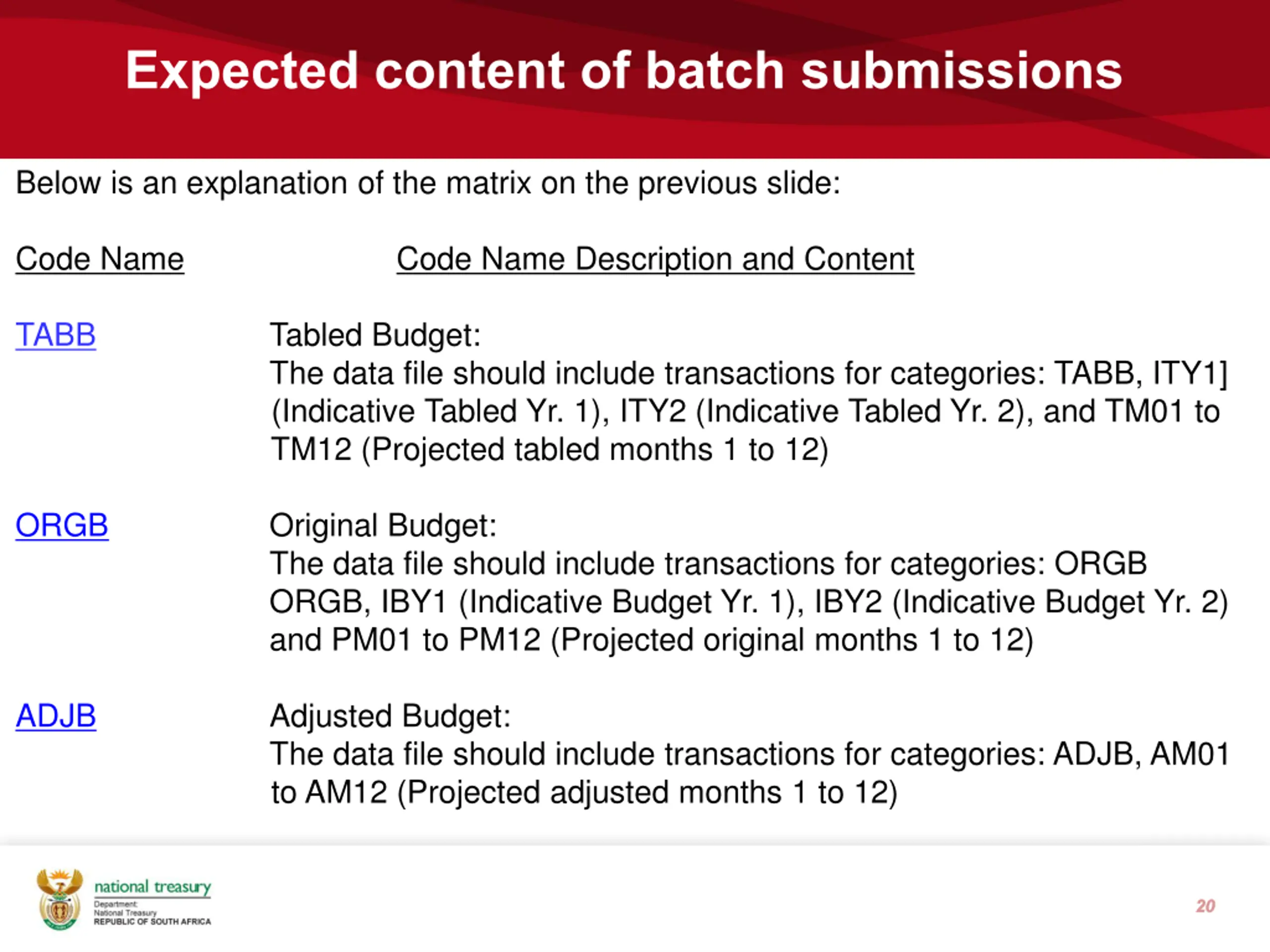 Expected content of batch submissions

Below is an explanation of the matrix on the previous slide:

Code Name

Code Name Description and Content

TABB

Tabled Budget:
The data file should include transactions for categories: TABB, ITY1] (Indicative Tabled Yr. 1), ITY2 (Indicative Tabled Yr. 2), and TM01 to TM12 (Projected tabled months 1 to 12)

ORGB

Original Budget:
The data file should include transactions for categories: ORGB ORGB, IBY1 (Indicative Budget Yr. 1), IBY2 (Indicative Budget Yr. 2) and PM01 to PM12 (Projected original months 1 to 12)

ADJB

Adjusted Budget:
The data file should include transactions for categories: ADJB, AM01 to AM12 (Projected adjusted months 1 to 12)

national treasury
Department:
National Treasury
REPUBLIC OF SOUTH AFRICA

20